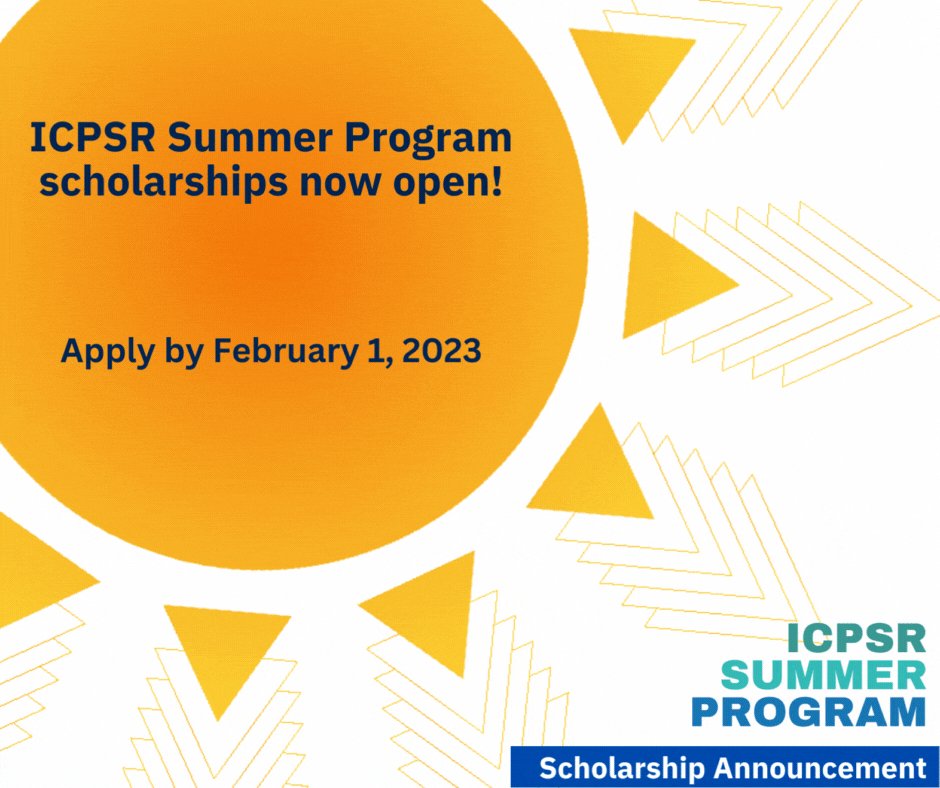 ICPSR Summer Program scholarships now open!

Apply by February 1, 2023

ICPSR
SUMMER
PROGRAM

Scholarship Announcement